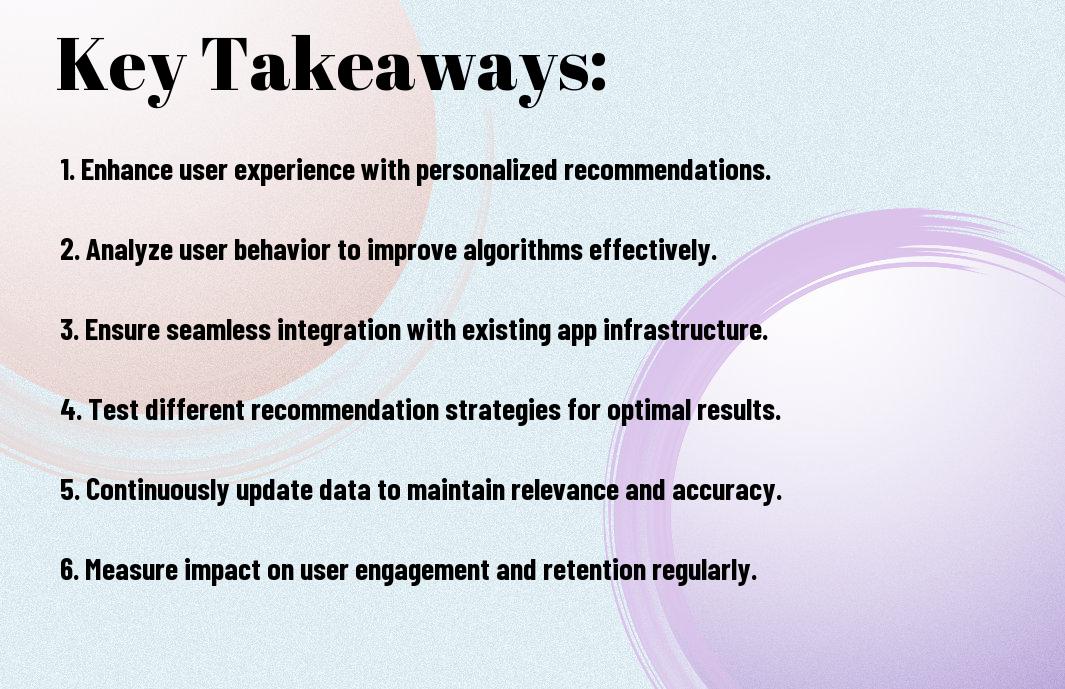 Key Takeaways:

1. Enhance user experience with personalized recommendations.

2. Analyze user behavior to improve algorithms effectively.

3. Ensure seamless integration with existing app infrastructure.

4. Test different recommendation strategies for optimal results.

5. Continuously update data to maintain relevance and accuracy.

6. Measure impact on user engagement and retention regularly.